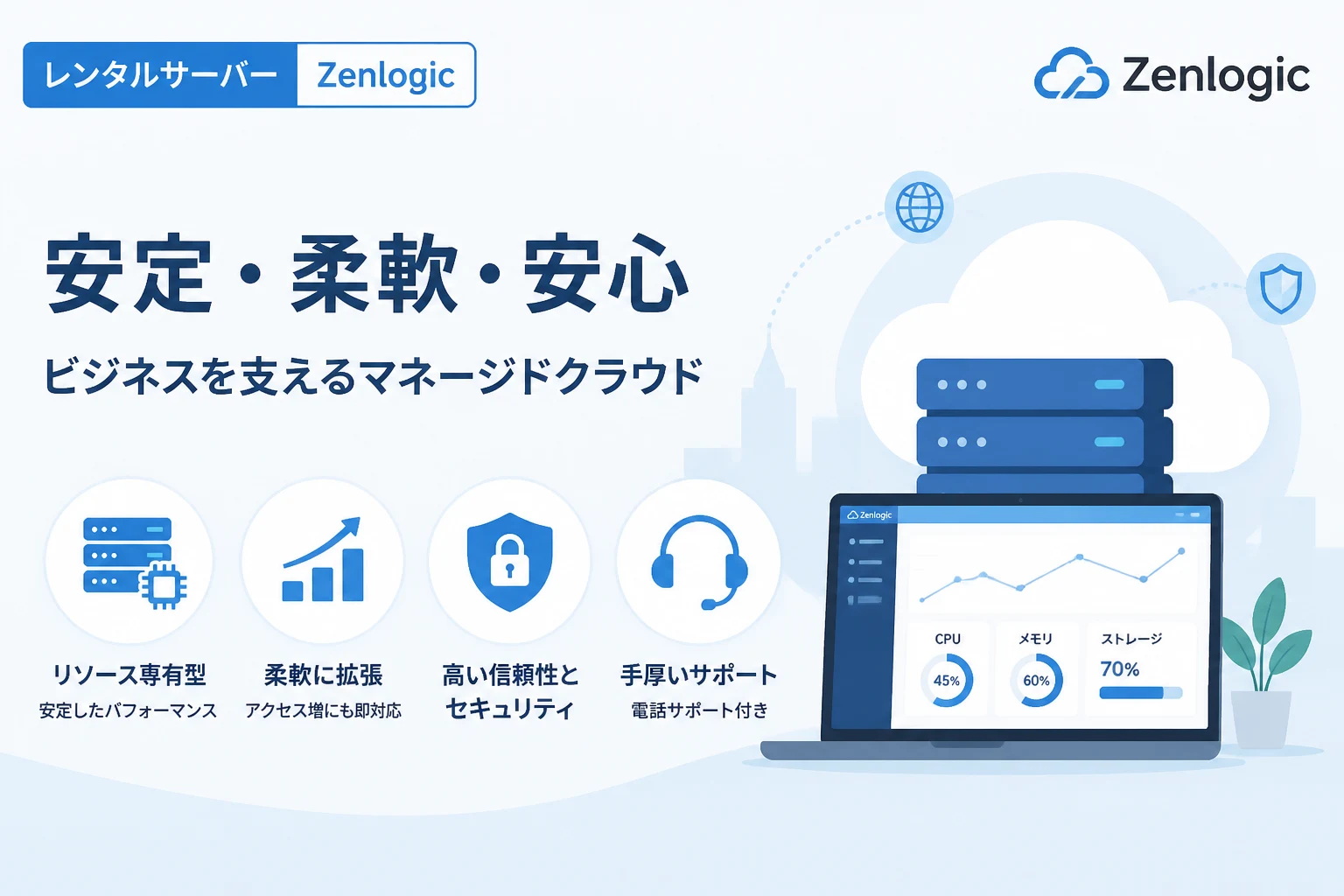 レンタルサーバー Zenlogic

Zenlogic

安定・柔軟・安心

ビジネスを支えるマネージドクラウド

リソース専有型
安定したパフォーマンス

柔軟に拡張
アクセス増にも即対応

高い信頼性と
セキュリティ

手厚いサポート
電話サポート付き

Zenlogic

CPU
45%

メモリ
60%

ストレージ
70%